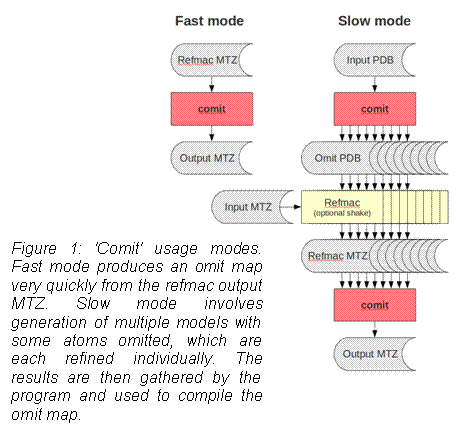 Fast mode

Refmac MTZ

comit

Output MTZ

Slow mode

Input PDB

comit

Omit PDB

Input MTZ

Refmac
(optional shake)

Refmac MTZ

comit

Output MTZ

Figure 1: 'Comit' usage modes. Fast mode produces an omit map very quickly from the refmac output MTZ. Slow mode involves generation of multiple models with some atoms omitted, which are each refined individually. The results are then gathered by the program and used to compile the omit map.